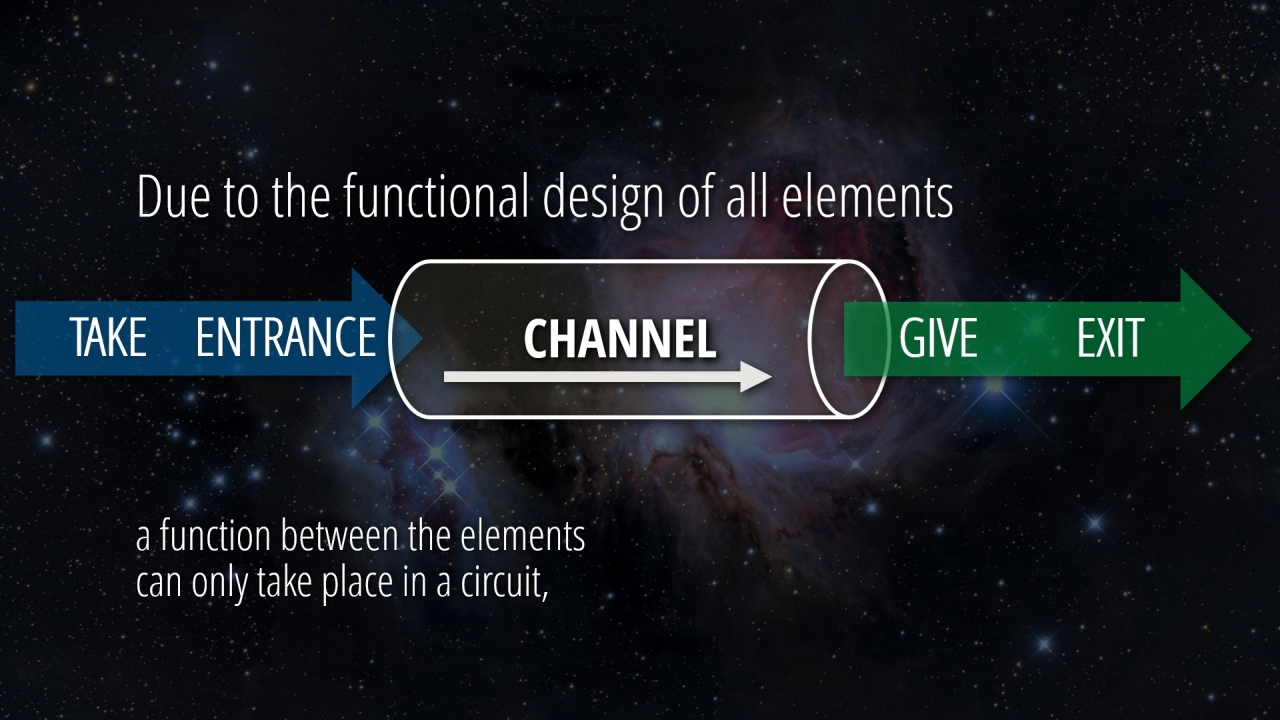 Due to the functional design of all elements

TAKE ENTRANCE

CHANNEL

GIVE EXIT

a function between the elements can only take place in a circuit,